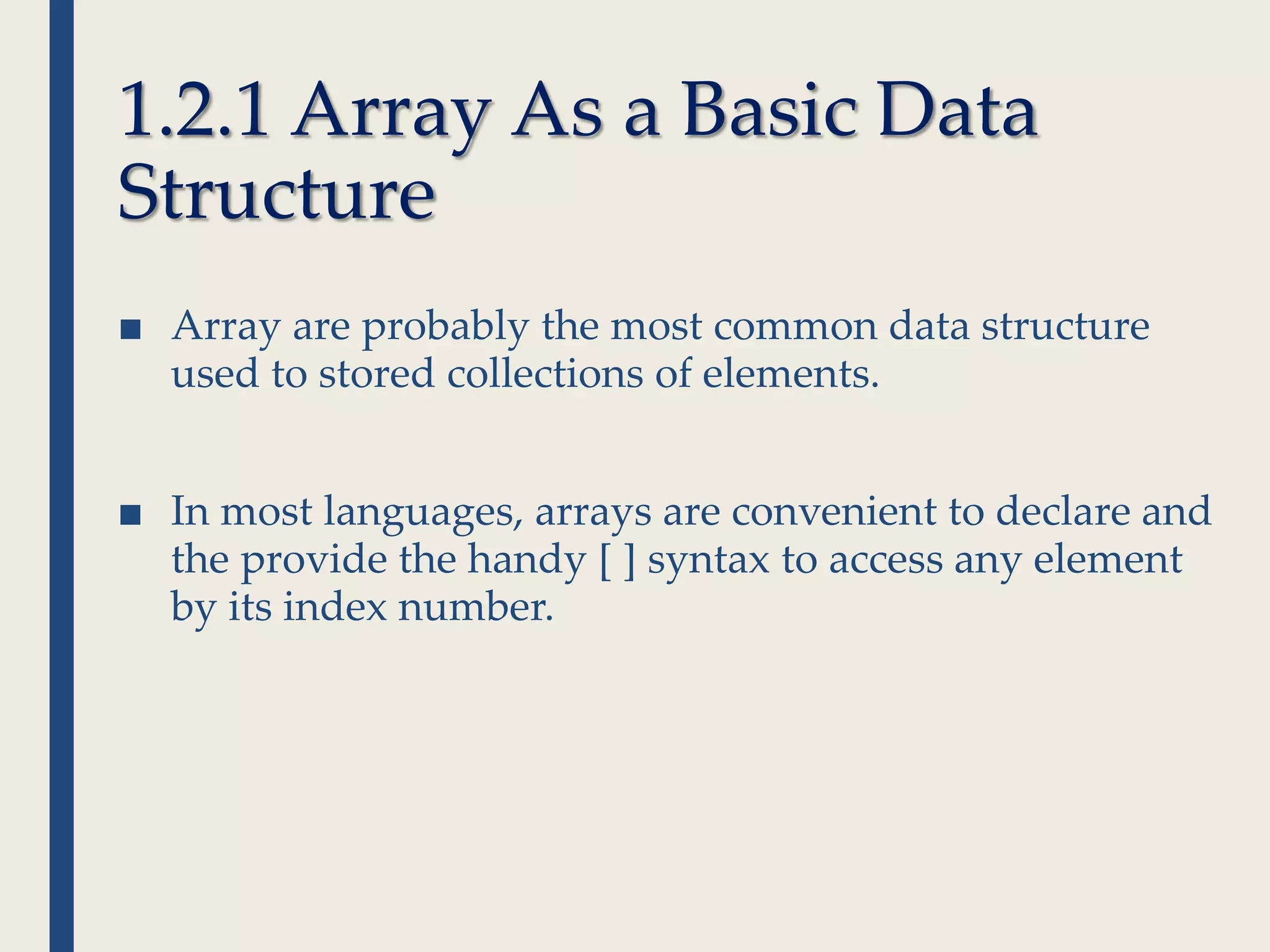 1.2.1 Array As a Basic Data Structure

■ Array are probably the most common data structure used to stored collections of elements.

■ In most languages, arrays are convenient to declare and the provide the handy [ ] syntax to access any element by its index number.